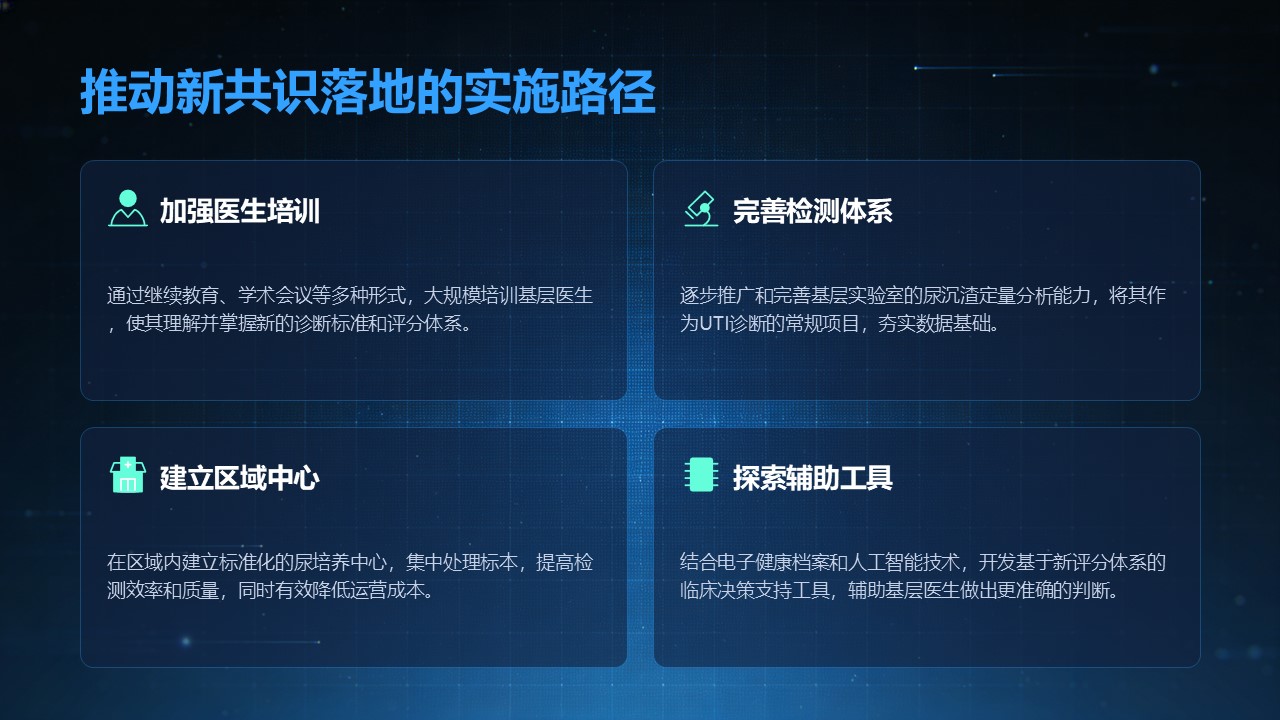 推动新共识落地的实施路径

加强医生培训

通过继续教育、学术会议等多种形式，大规模培训基层医生，使其理解并掌握新的诊断标准和评分体系。

完善检测体系

逐步推广和完善基层实验室的尿沉渣定量分析能力，将其作为UTI诊断的常规项目，夯实数据基础。

建立区域中心

在区域内建立标准化的尿培养中心，集中处理标本，提高检测效率和质量，同时有效降低运营成本。

探索辅助工具

结合电子健康档案和人工智能技术，开发基于新评分体系的临床决策支持工具，辅助基层医生做出更准确的判断。